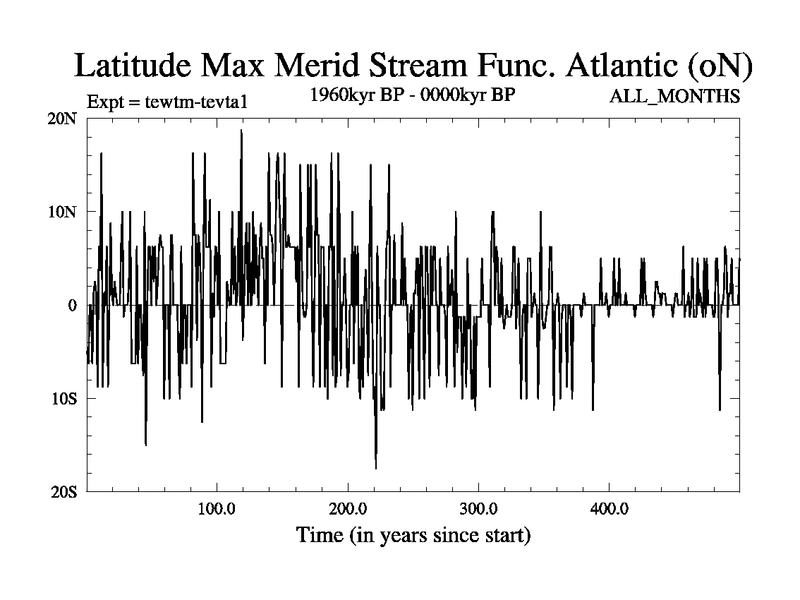 Latitude Max Merid Stream Func. Atlantic (oN)

Expt = tewtm-tevta1

1960kyr BP - 0000kyr BP

ALL_MONTHS

20N
10N
0
10S
20S

100.0
200.0
300.0
400.0

Time (in years since start)